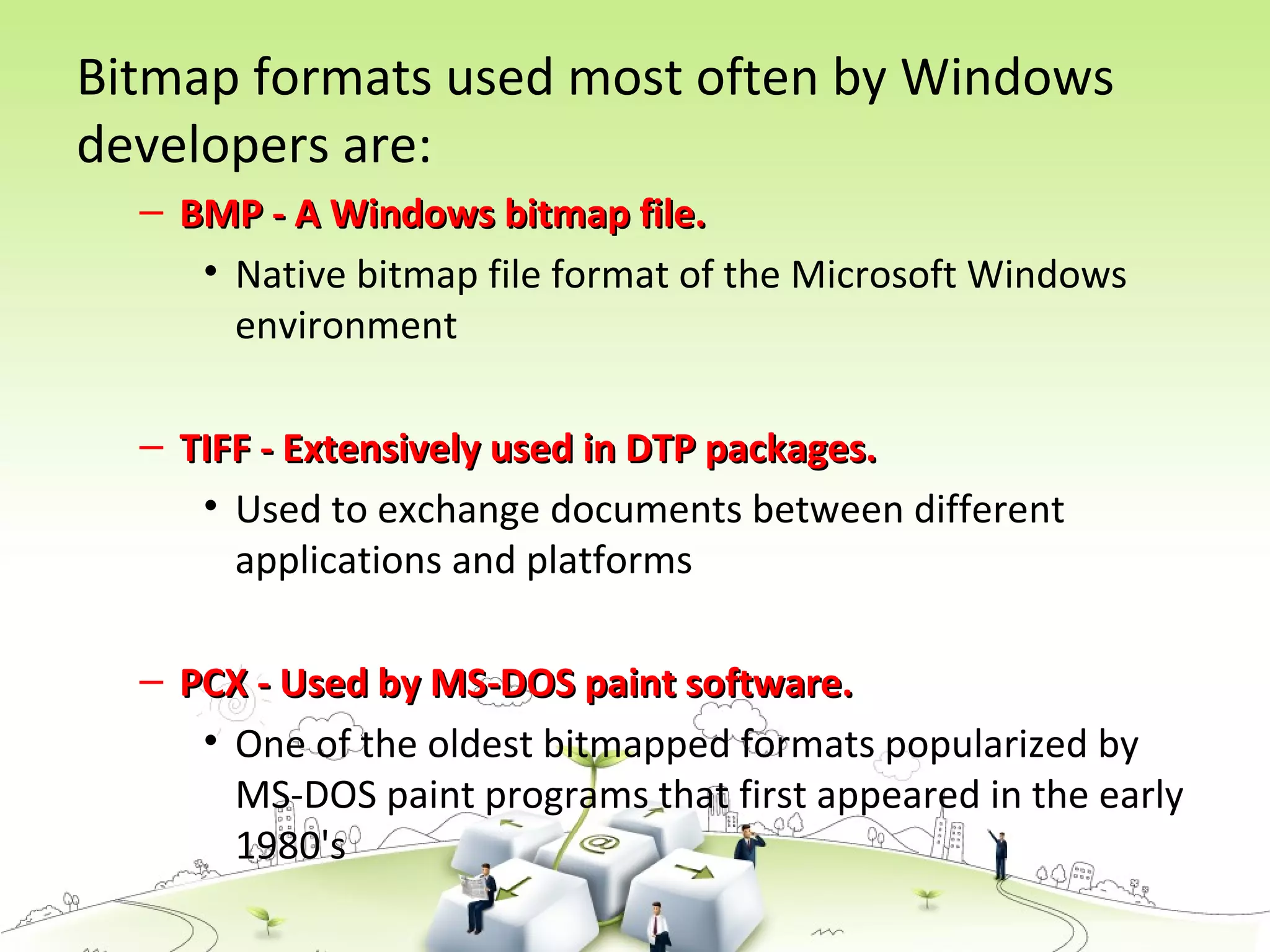 Bitmap formats used most often by Windows developers are:

– BMP - A Windows bitmap file.
• Native bitmap file format of the Microsoft Windows environment

– TIFF - Extensively used in DTP packages.
• Used to exchange documents between different applications and platforms

– PCX - Used by MS-DOS paint software.
• One of the oldest bitmapped formats popularized by MS-DOS paint programs that first appeared in the early 1980's

@